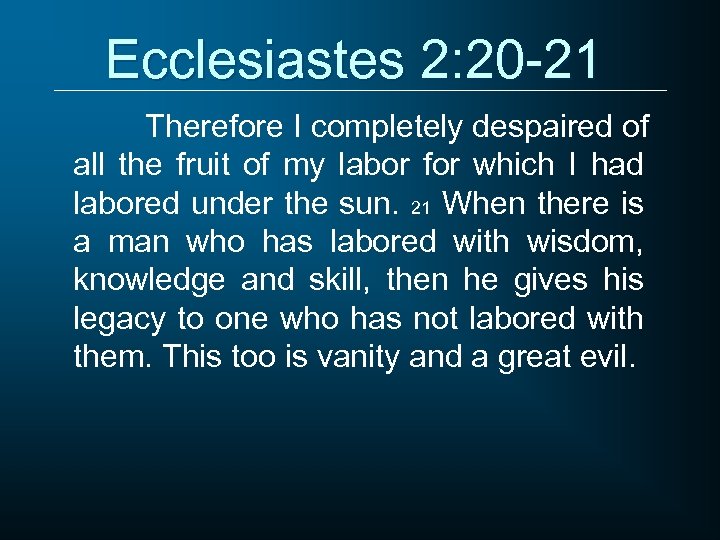 Ecclesiastes 2:20-21

Therefore I completely despaired of all the fruit of my labor for which I had labored under the sun. 21 When there is a man who has labored with wisdom, knowledge and skill, then he gives his legacy to one who has not labored with them. This too is vanity and a great evil.